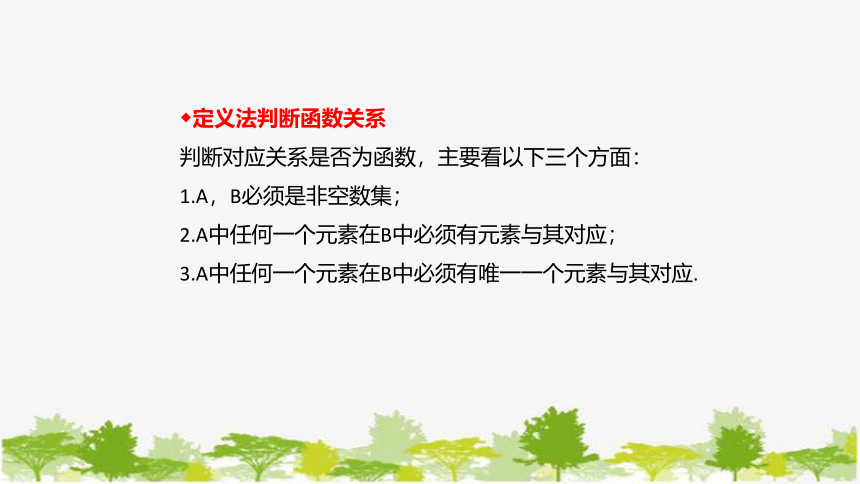 ◆定义法判断函数关系

判断对应关系是否为函数，主要看以下三个方面：

1.A，B必须是非空数集；

2.A中任何一个元素在B中必须有元素与其对应；

3.A中任何一个元素在B中必须有唯一一个元素与其对应.